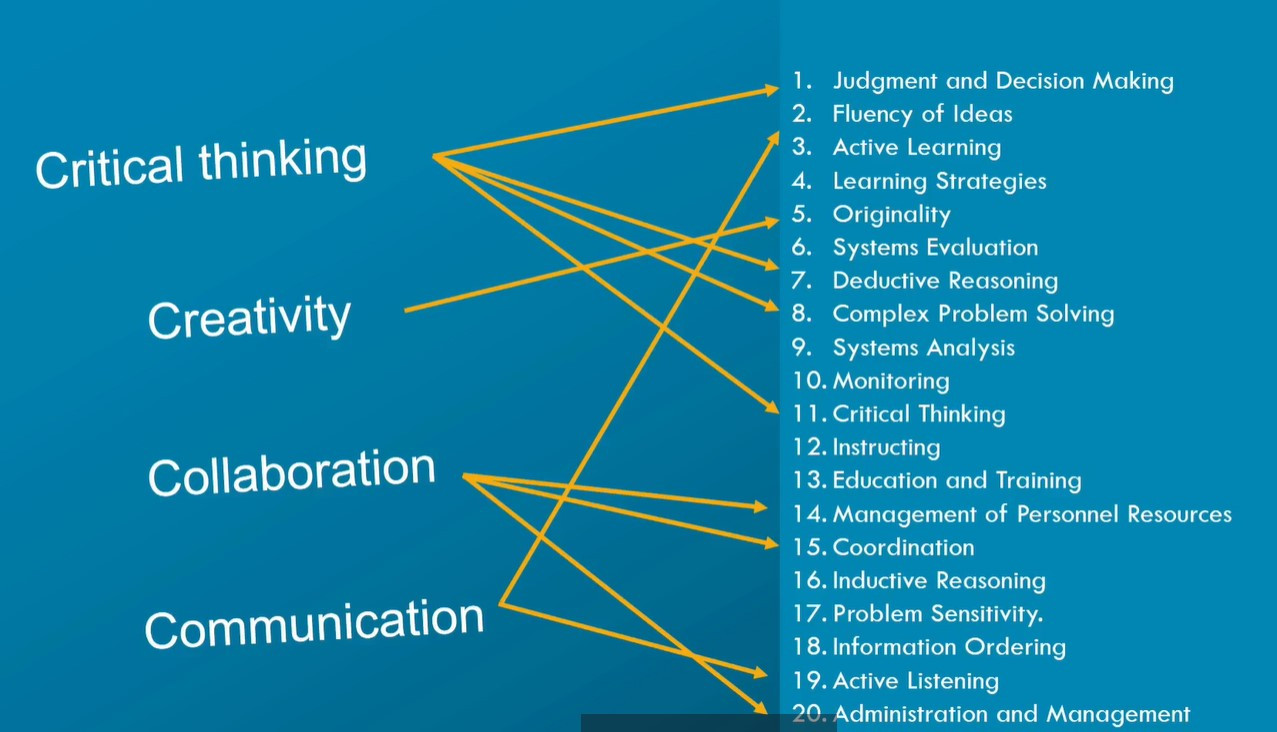 Critical thinking

Creativity

Collaboration

Communication

1. Judgment and Decision Making
2. Fluency of Ideas
3. Active Learning
4. Learning Strategies
5. Originality
6. Systems Evaluation
7. Deductive Reasoning
8. Complex Problem Solving
9. Systems Analysis
10. Monitoring
11. Critical Thinking
12. Instructing
13. Education and Training
14. Management of Personnel Resources
15. Coordination
16. Inductive Reasoning
17. Problem Sensitivity.
18. Information Ordering
19. Active Listening
20. Administration and Management